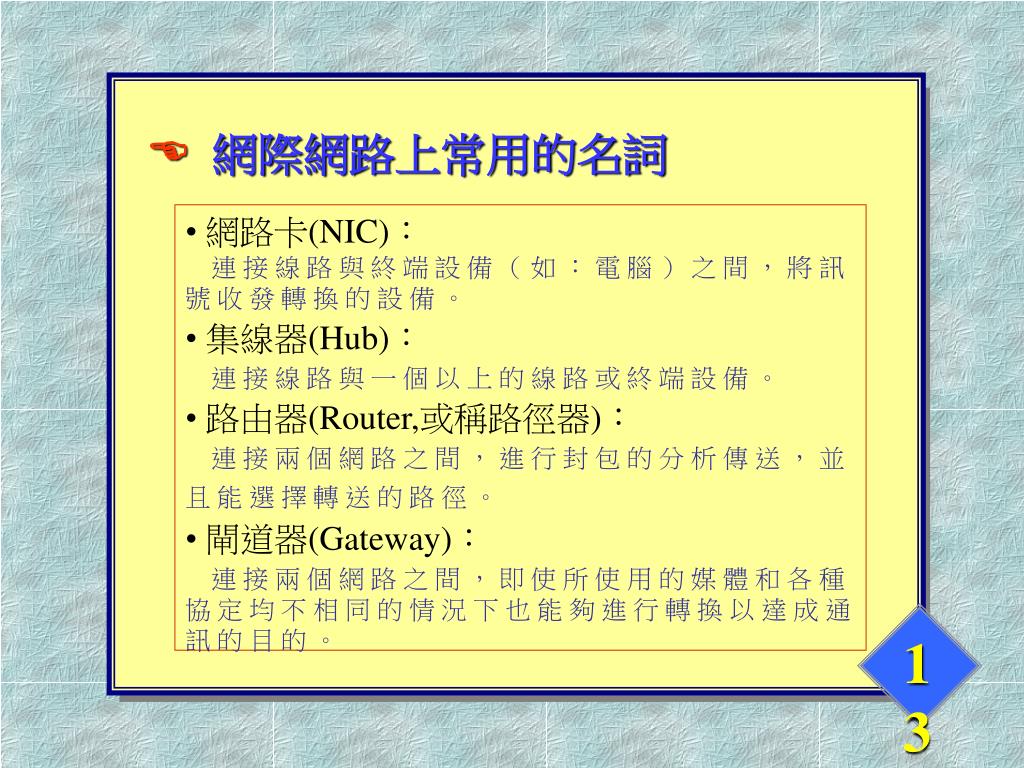 網際網路上常用的名詞

• 網路卡(NIC)：
連接線路與終端設備（如：電腦）之間，將訊號收發轉換的設備。

• 集線器(Hub)：
連接線路與一個以上的線路或終端設備。

• 路由器(Router,或稱路徑器)：
連接兩個網路之間，進行封包的分析傳送，並且能選擇轉送的路徑。

• 閘道器(Gateway)：
連接兩個網路之間，即使所使用的媒體和各種協定均不相同的情況下也能夠進行轉換以達成通訊的目的。

13